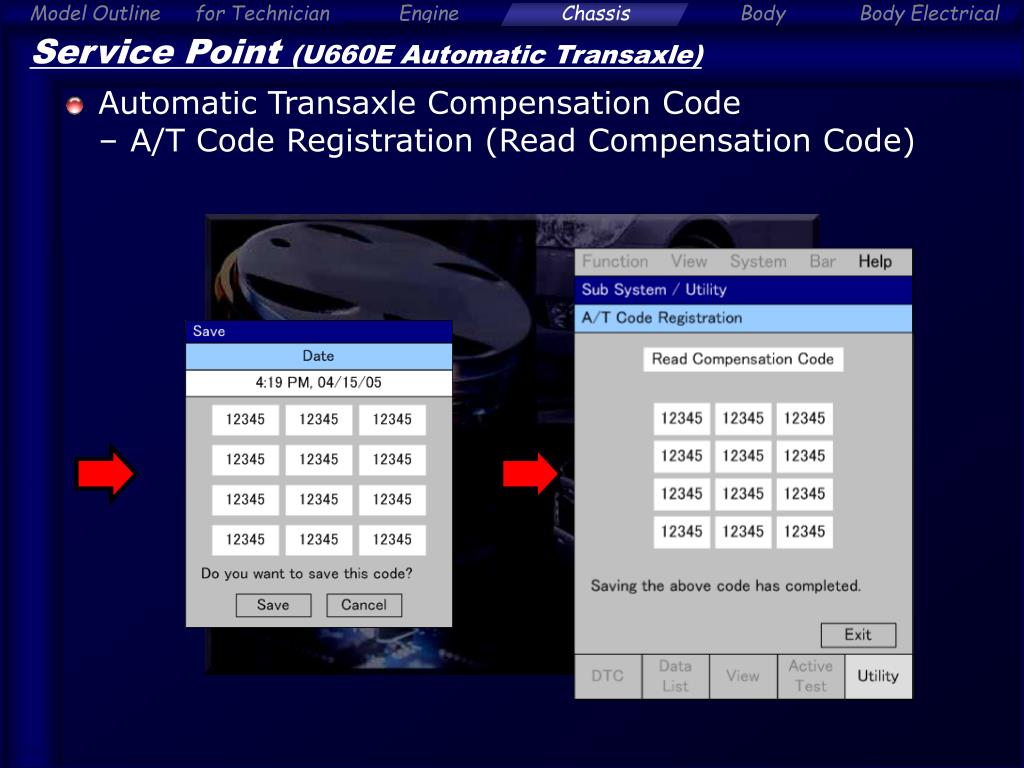 Model Outline for Technician Engine Chassis Body Body Electrical

Service Point (U660E Automatic Transaxle)

Automatic Transaxle Compensation Code
– A/T Code Registration (Read Compensation Code)

Save

Date

4:19 PM, 04/15/05

| 12345 | 12345 | 12345 |
|---|---|---|
| 12345 | 12345 | 12345 |
| 12345 | 12345 | 12345 |
| 12345 | 12345 | 12345 |

Do you want to save this code?

Save Cancel

Function View System Bar Help

Sub System / Utility

A/T Code Registration

Read Compensation Code

| 12345 | 12345 | 12345 |
|---|---|---|
| 12345 | 12345 | 12345 |
| 12345 | 12345 | 12345 |
| 12345 | 12345 | 12345 |

Saving the above code has completed.

Exit

DTC Data List View Active Test Utility